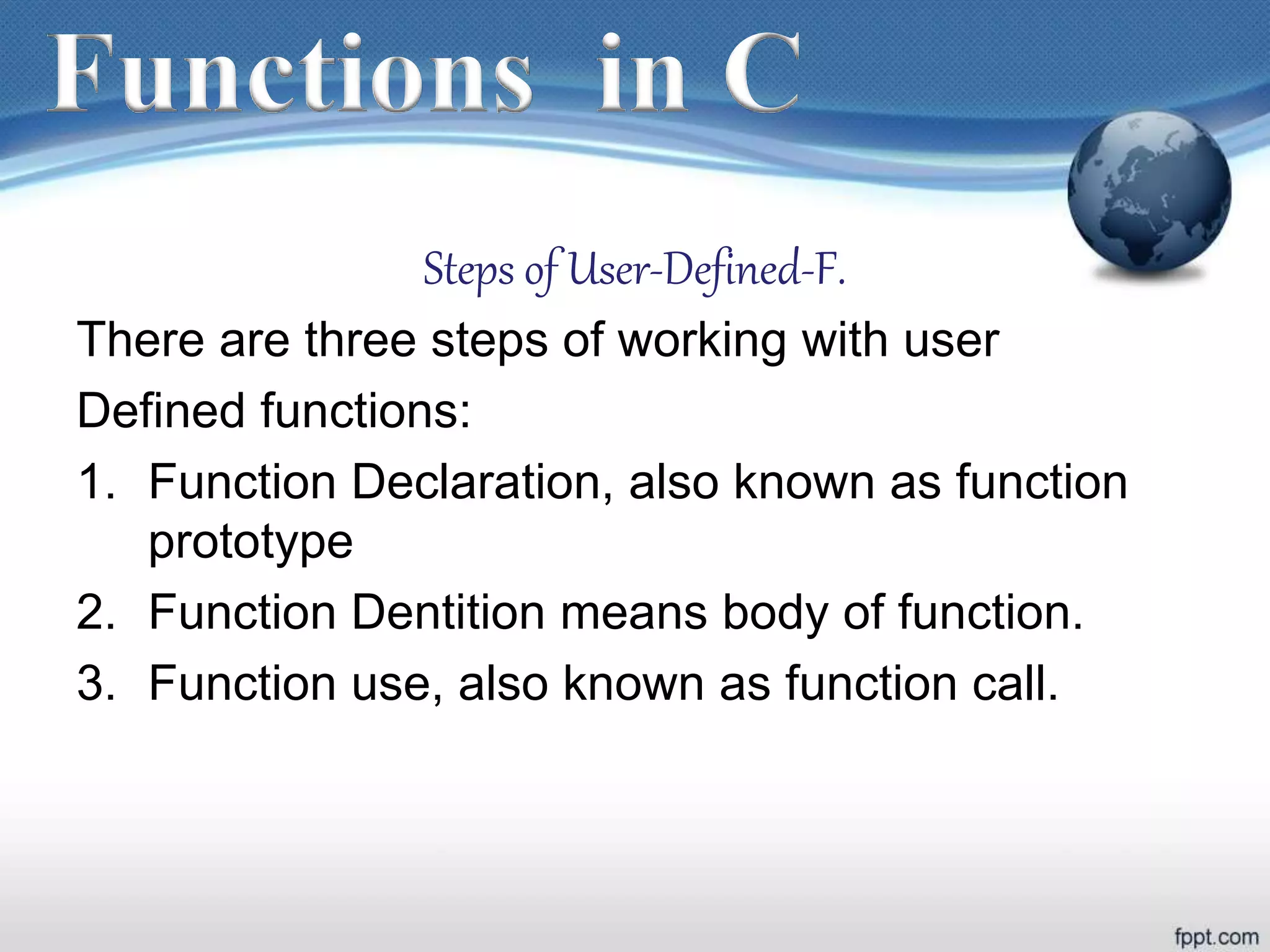 Functions in C

Steps of User-Defined-F.

There are three steps of working with user Defined functions:

1. Function Declaration, also known as function prototype
2. Function Dentition means body of function.
3. Function use, also known as function call.

fppt.com